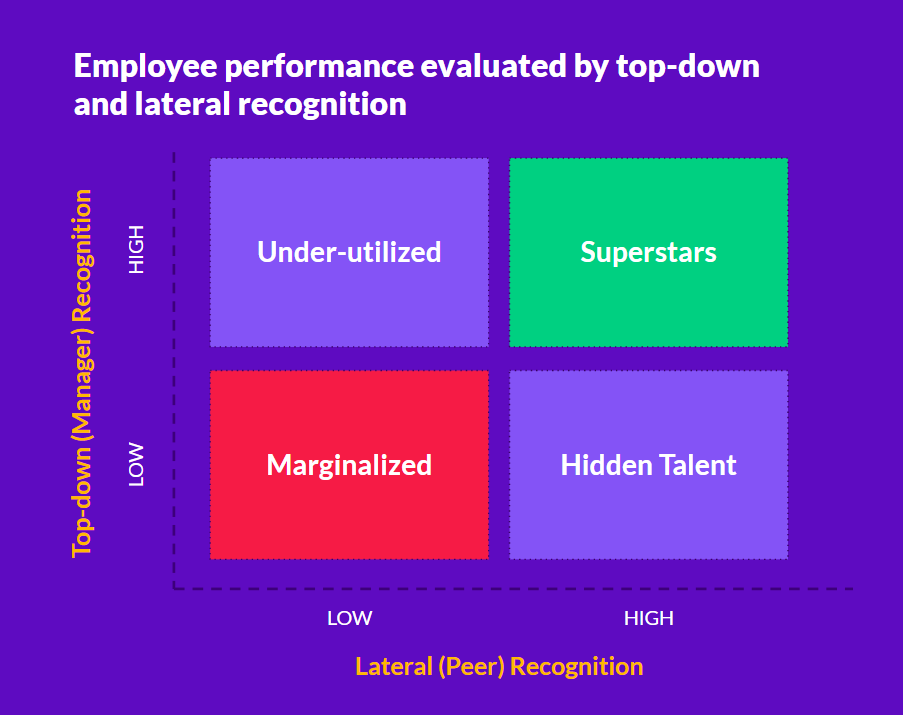 Employee performance evaluated by top-down and lateral recognition

Top-down (Manager) Recognition

HIGH

LOW

Under-utilized

Superstars

Marginalized

Hidden Talent

LOW

HIGH

Lateral (Peer) Recognition